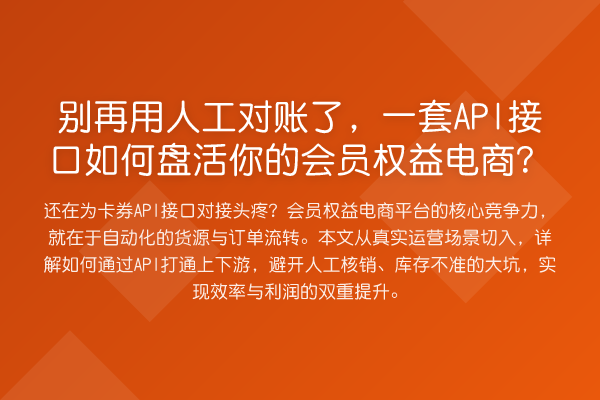 别再用人工对账了，一套API接口如何盘活你的会员权益电商？

还在为卡券API接口对接头疼？会员权益电商平台的核心竞争力，就在于自动化的货源与订单流转。本文从真实运营场景切入，详解如何通过API打通上下游，避开人工核销、库存不准的大坑，实现效率与利润的双重提升。